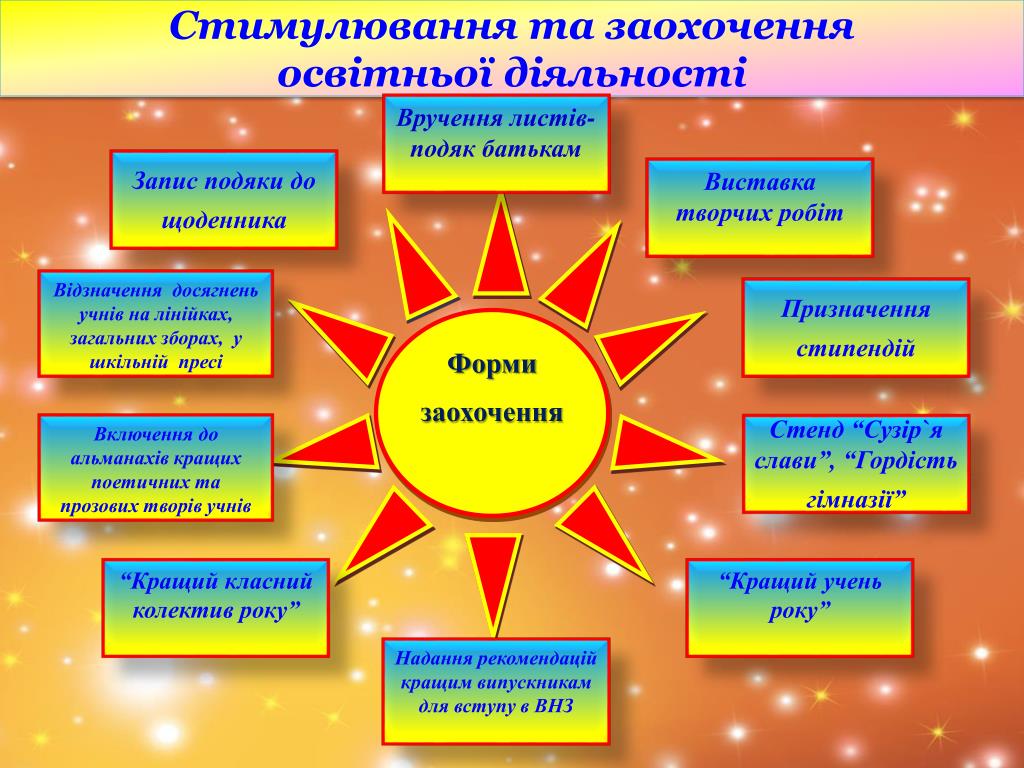 Стимулювання та заохочення освітньої діяльності

Вручення листів-подяк батькам

Запис подяки до щоденника

Виставка творчих робіт

Відзначення досягнень учнів на лінійках, загальних зборах, у шкільній пресі

Призначення стипендій

Форми заохочення

Включення до альманахів кращих поетичних та прозових творів учнів

Стенд “Сузір`я слави”, “Гордість гімназії”

“Кращий класний колектив року”

“Кращий учень року”

Надання рекомендацій кращим випускникам для вступу в ВНЗ